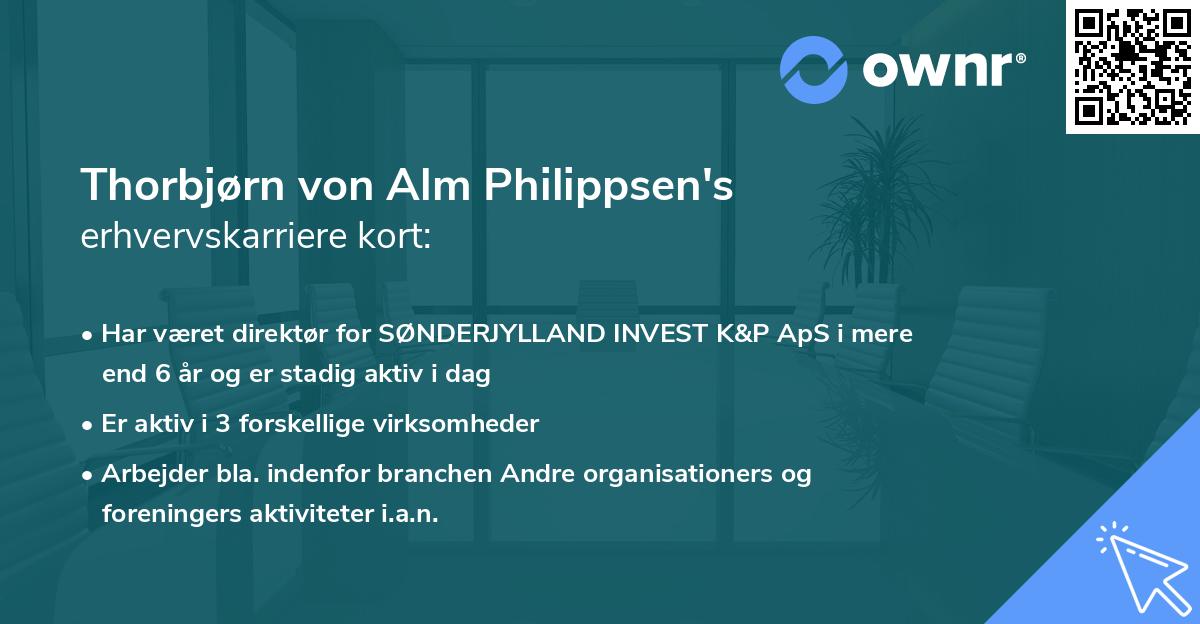 ownr®

Thorbjørn von Alm Philippsen's erhvervskarriere kort:

• Har været direktør for SØNDERJYLLAND INVEST K&P ApS i mere end 6 år og er stadig aktiv i dag

• Er aktiv i 3 forskellige virksomheder

• Arbejder bla. indenfor branchen Andre organisationers og foreningers aktiviteter i.a.n.